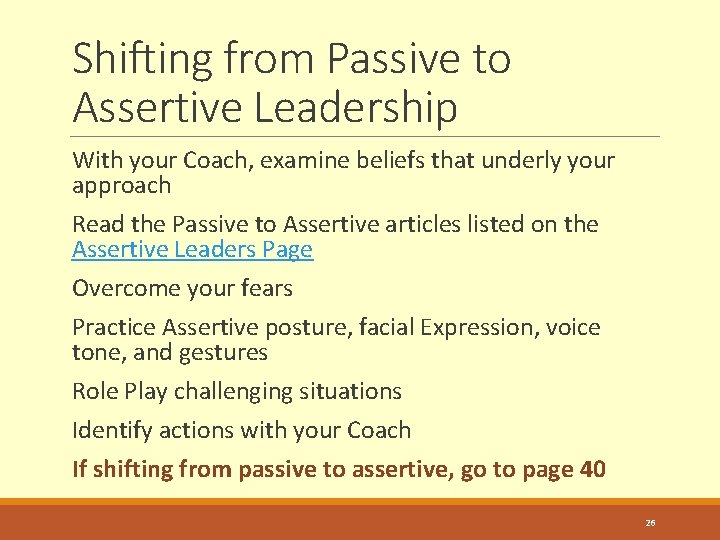 Shifting from Passive to Assertive Leadership

With your Coach, examine beliefs that underly your approach

Read the Passive to Assertive articles listed on the Assertive Leaders Page

Overcome your fears

Practice Assertive posture, facial Expression, voice tone, and gestures

Role Play challenging situations

Identify actions with your Coach

If shifting from passive to assertive, go to page 40

26